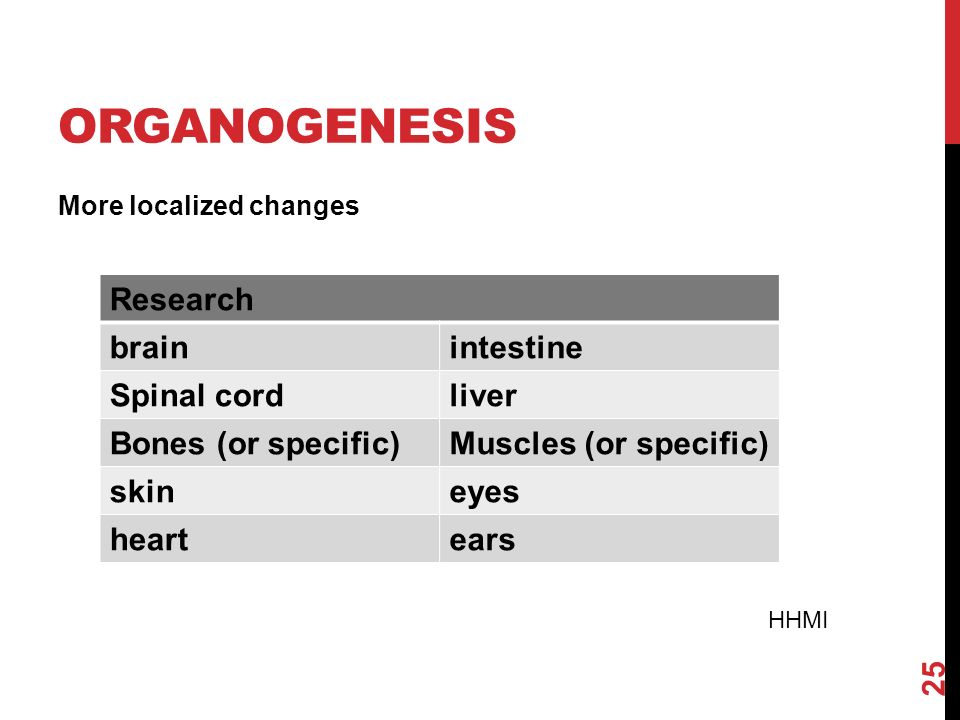 ORGANOGENESIS

More localized changes

| Research | |
|---|---|
| brain | intestine |
| Spinal cord | liver |
| Bones (or specific) | Muscles (or specific) |
| skin | eyes |
| heart | ears |

HHMI

25